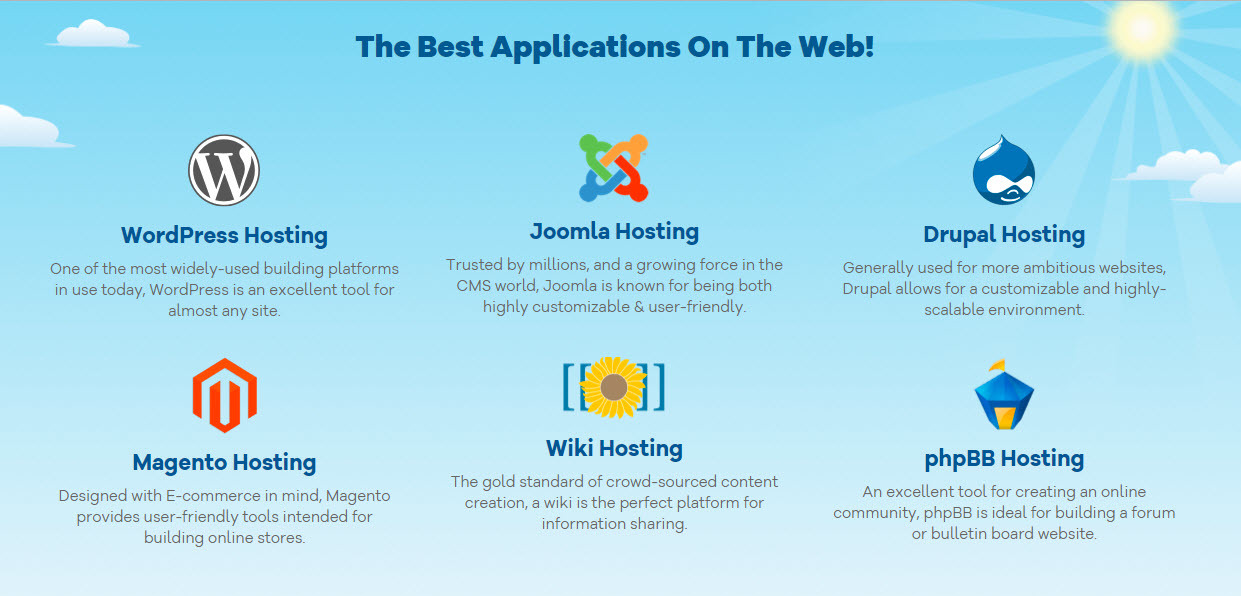 The Best Applications On The Web!

WordPress Hosting

One of the most widely-used building platforms in use today, WordPress is an excellent tool for almost any site.

Joomla Hosting

Trusted by millions, and a growing force in the CMS world, Joomla is known for being both highly customizable & user-friendly.

Drupal Hosting

Generally used for more ambitious websites, Drupal allows for a customizable and highly-scalable environment.

Magento Hosting

Designed with E-commerce in mind, Magento provides user-friendly tools intended for building online stores.

Wiki Hosting

The gold standard of crowd-sourced content creation, a wiki is the perfect platform for information sharing.

phpBB Hosting

An excellent tool for creating an online community, phpBB is ideal for building a forum or bulletin board website.